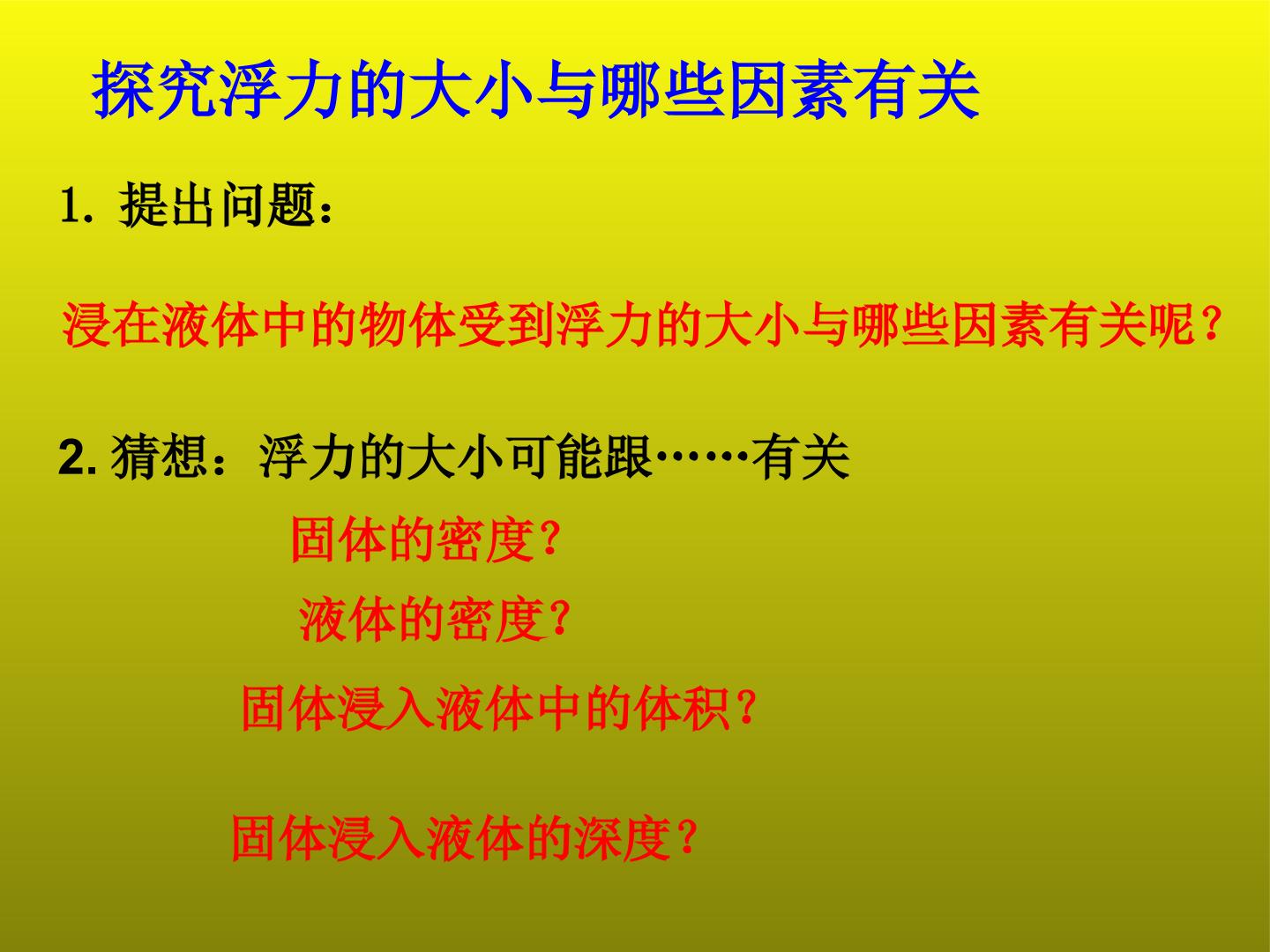 探究浮力的大小与哪些因素有关

1.提出问题：

浸在液体中的物体受到浮力的大小与哪些因素有关呢？

2.猜想：浮力的大小可能跟……有关

固体的密度？

液体的密度？

固体浸入液体中的体积？

固体浸入液体的深度？